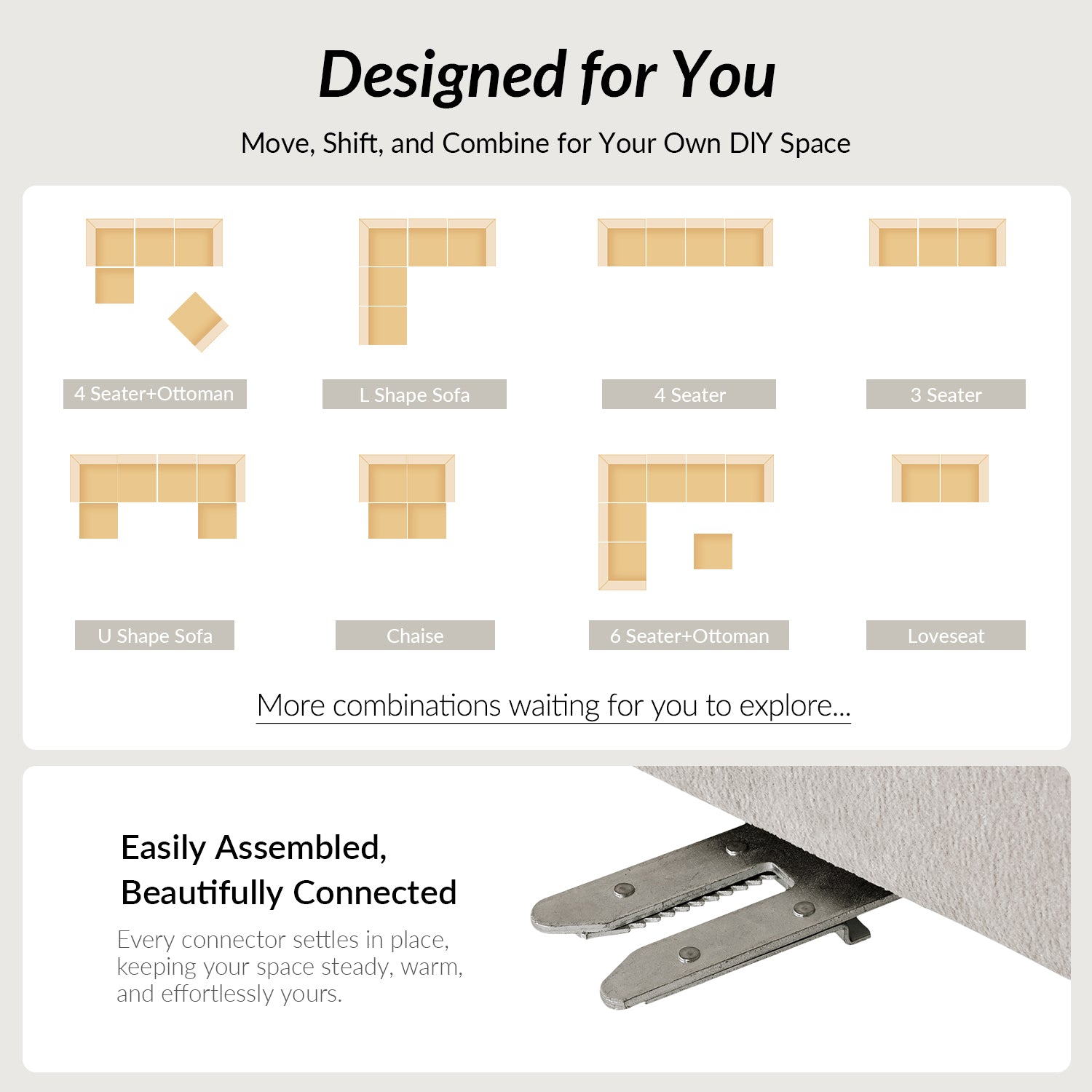 Designed for You

Move, Shift, and Combine for Your Own DIY Space

4 Seater+Ottoman

L Shape Sofa

4 Seater

3 Seater

U Shape Sofa

Chaise

6 Seater+Ottoman

Loveseat

More combinations waiting for you to explore...

Easily Assembled, Beautifully Connected

Every connector settles in place, keeping your space steady, warm, and effortlessly yours.